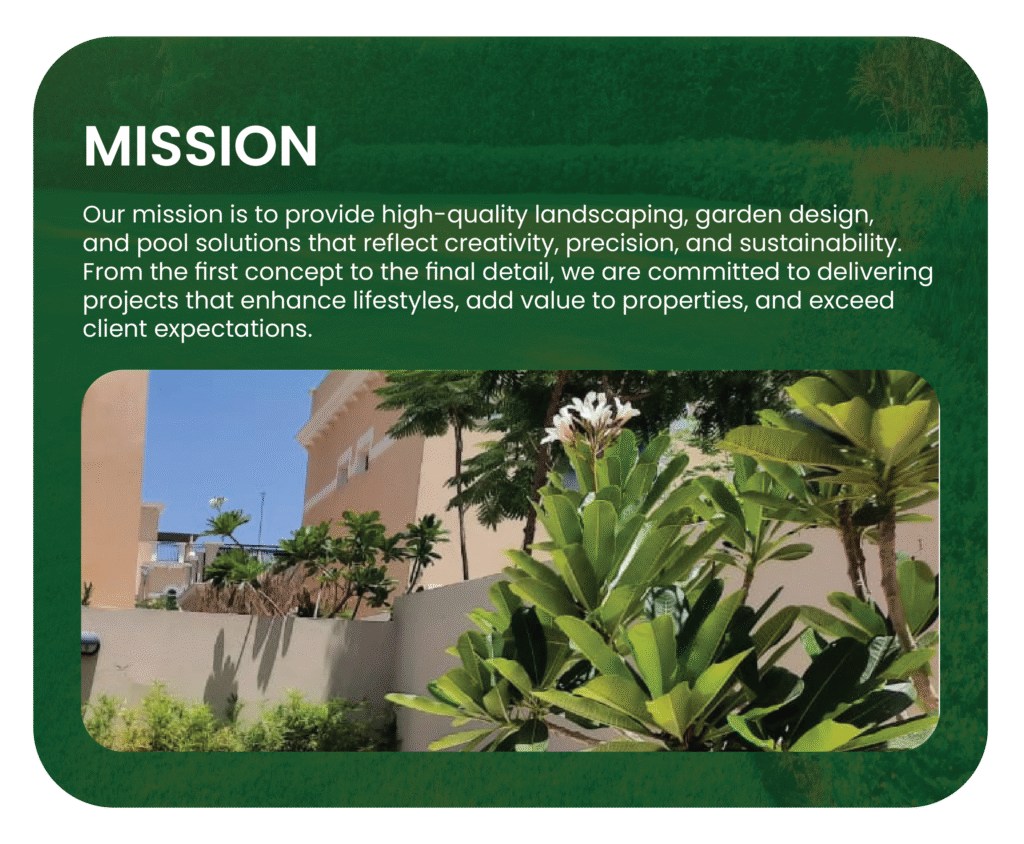 MISSION

Our mission is to provide high-quality landscaping, garden design, and pool solutions that reflect creativity, precision, and sustainability. From the first concept to the final detail, we are committed to delivering projects that enhance lifestyles, add value to properties, and exceed client expectations.